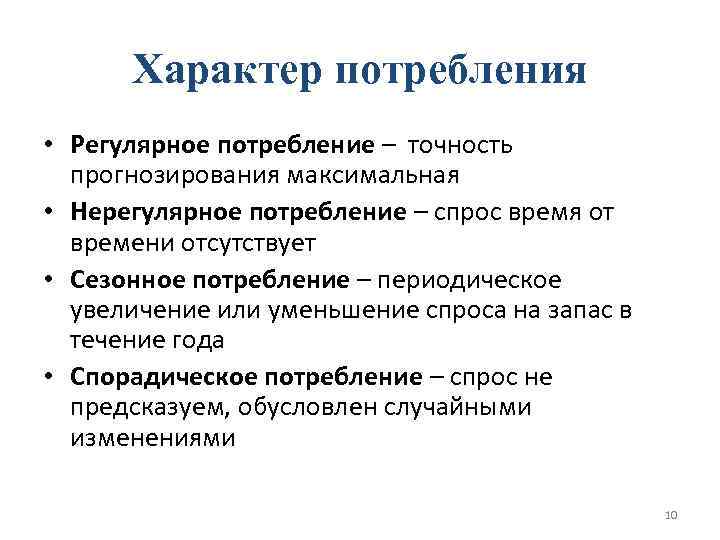 Характер потребления

• Регулярное потребление – точность прогнозирования максимальная
• Нерегулярное потребление – спрос время от времени отсутствует
• Сезонное потребление – периодическое увеличение или уменьшение спроса на запас в течение года
• Спорадическое потребление – спрос не предсказуем, обусловлен случайными изменениями

10